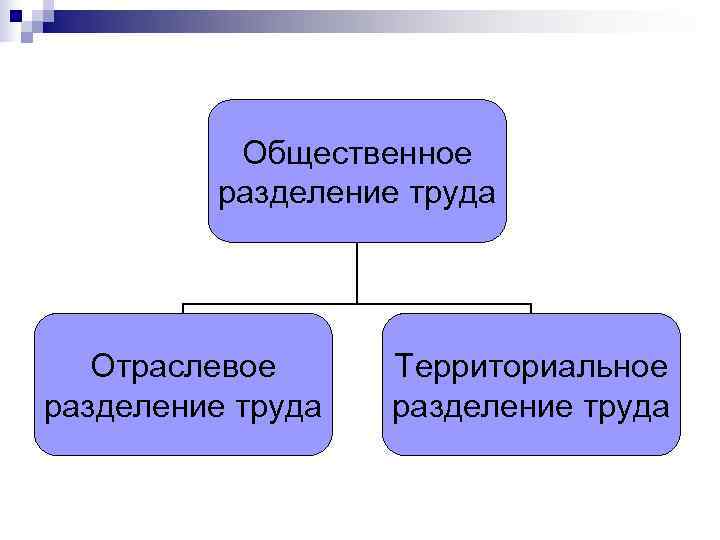 Общественное разделение труда

Отраслевое разделение труда

Территориальное разделение труда